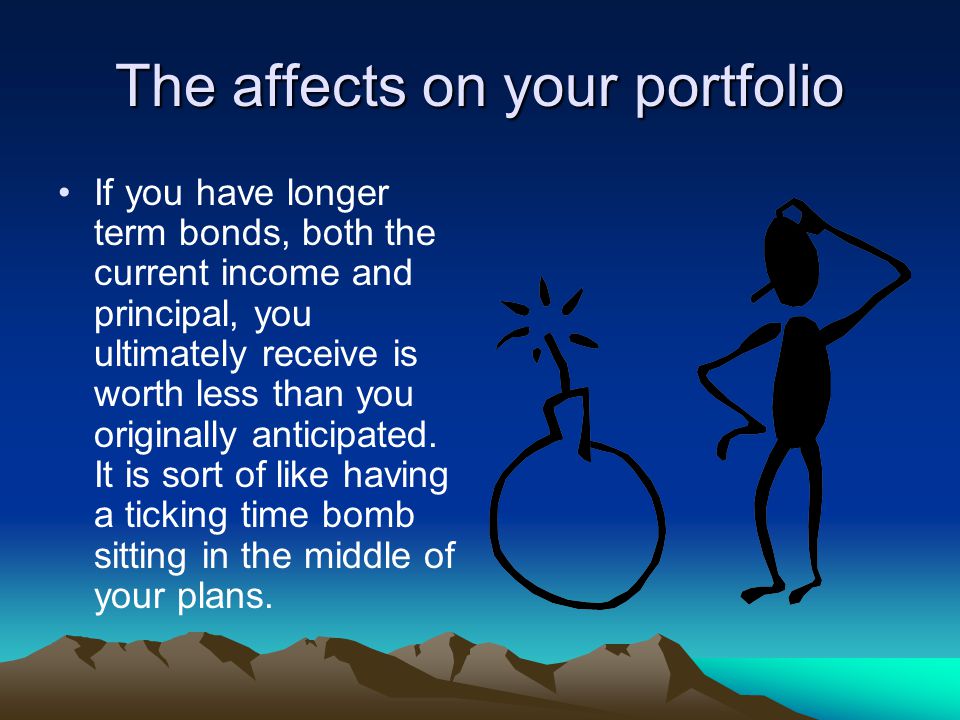 The affects on your portfolio

• If you have longer term bonds, both the current income and principal, you ultimately receive is worth less than you originally anticipated. It is sort of like having a ticking time bomb sitting in the middle of your plans.